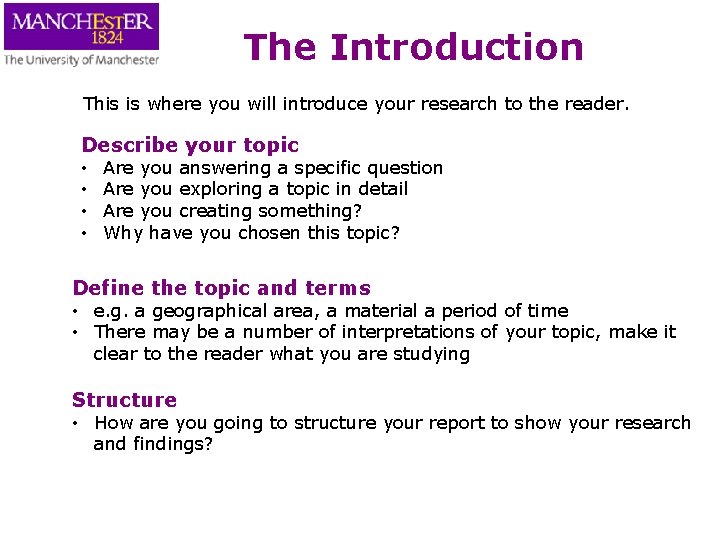 MANCHESTER
1824
The University of Manchester

The Introduction

This is where you will introduce your research to the reader.

Describe your topic
• Are you answering a specific question
• Are you exploring a topic in detail
• Are you creating something?
• Why have you chosen this topic?

Define the topic and terms
• e.g. a geographical area, a material a period of time
• There may be a number of interpretations of your topic, make it clear to the reader what you are studying

Structure
• How are you going to structure your report to show your research and findings?